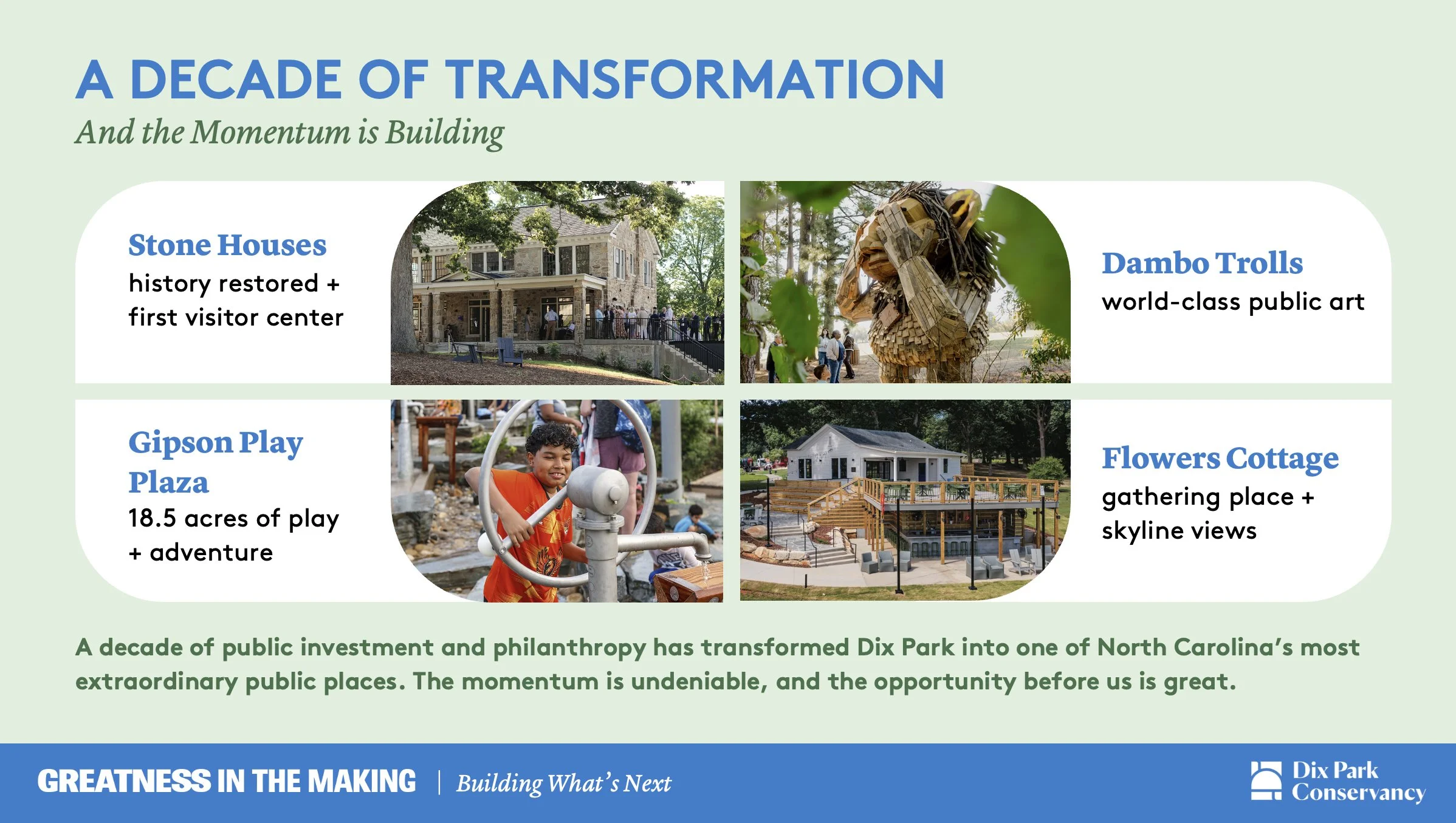 A DECADE OF TRANSFORMATION

And the Momentum is Building

Stone Houses
history restored + first visitor center

Dambo Trolls
world-class public art

Gipson Play Plaza
18.5 acres of play + adventure

Flowers Cottage
gathering place + skyline views

A decade of public investment and philanthropy has transformed Dix Park into one of North Carolina's most extraordinary public places. The momentum is undeniable, and the opportunity before us is great.

GREATNESS IN THE MAKING | Building What's Next

Dix Park Conservancy